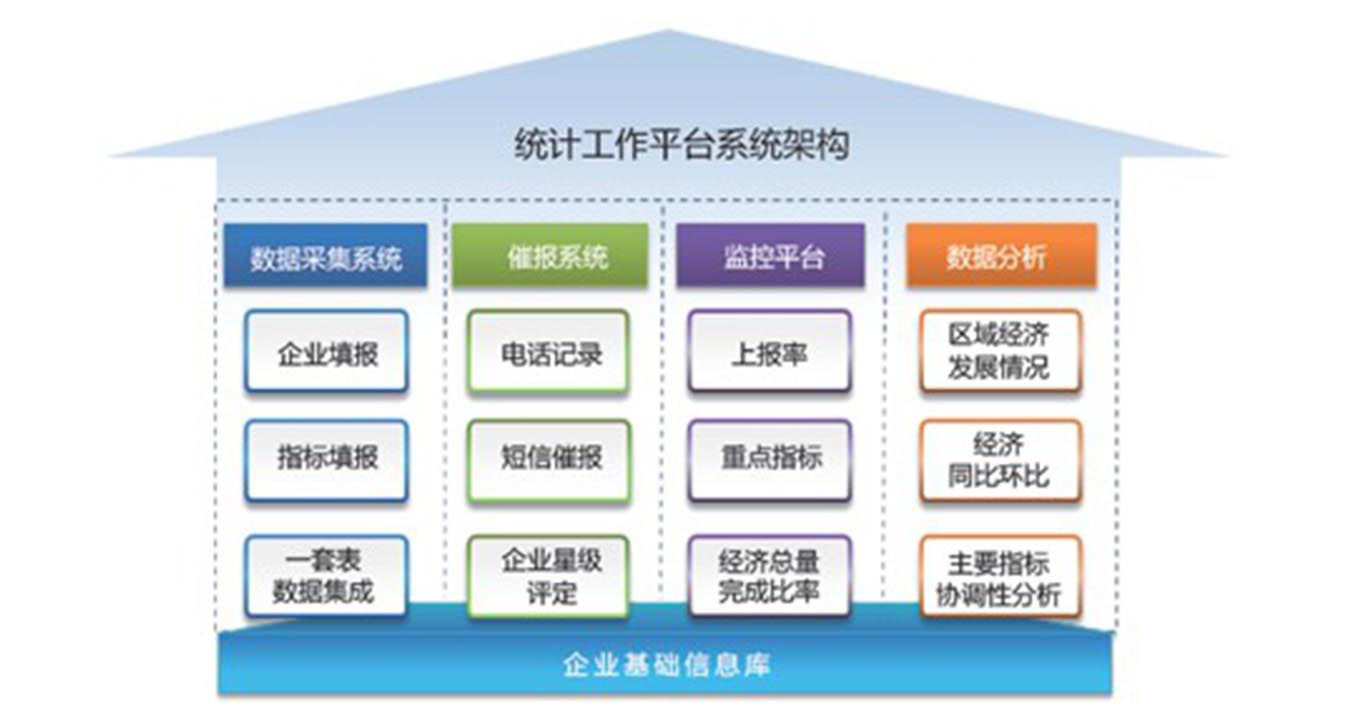 统计工作平台系统架构

数据采集系统

企业填报

指标填报

一套表
数据集成

催报系统

电话记录

短信催报

企业星级
评定

监控平台

上报率

重点指标

经济总量
完成比率

数据分析

区域经济
发展情况

经济
同比环比

主要指标
协调性分析

企业基础信息库